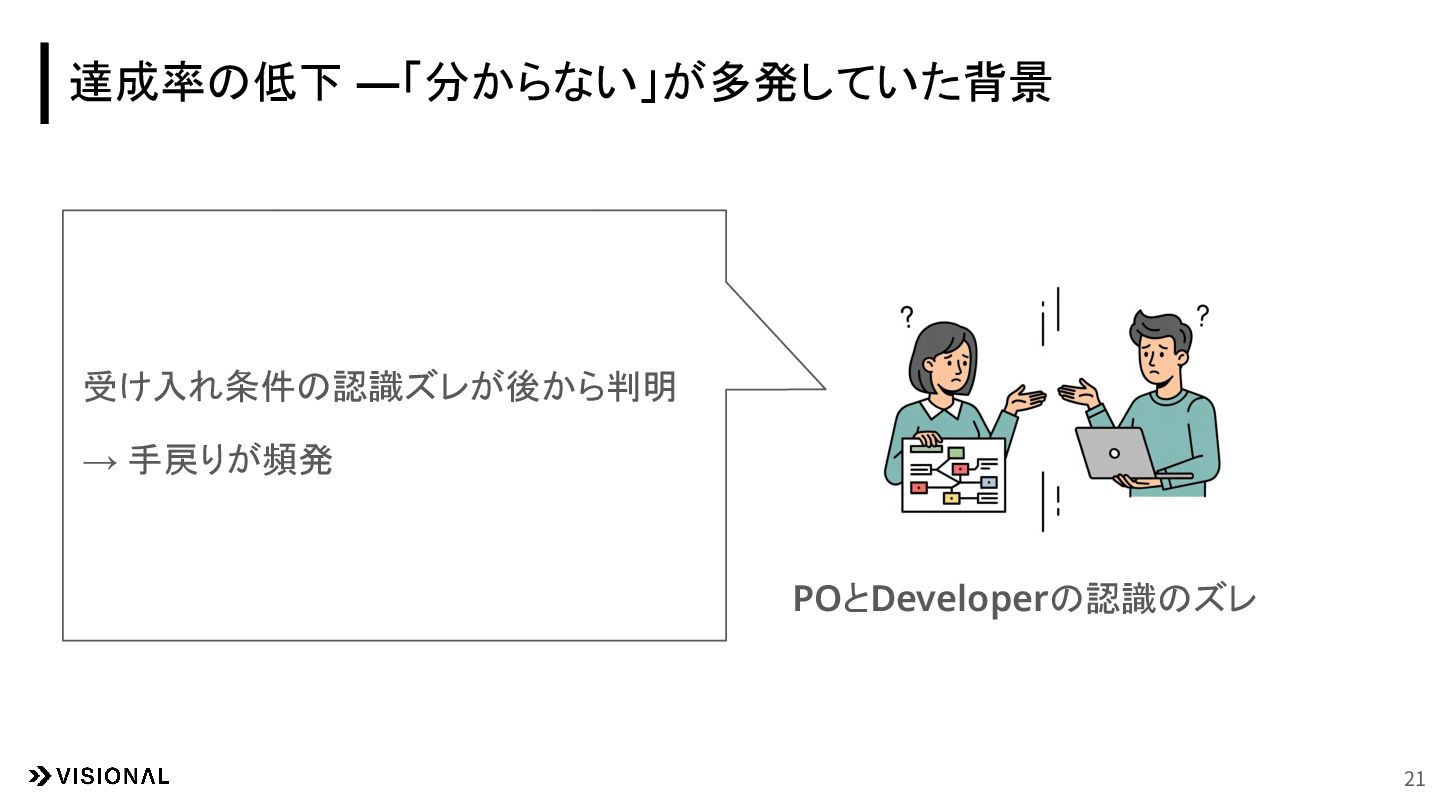 達成率の低下 —「分からない」が多発していた背景

受け入れ条件の認識ズレが後から判明

→ 手戻りが頻発

?

?

POとDeveloperの認識のズレ

VISIONAL

21